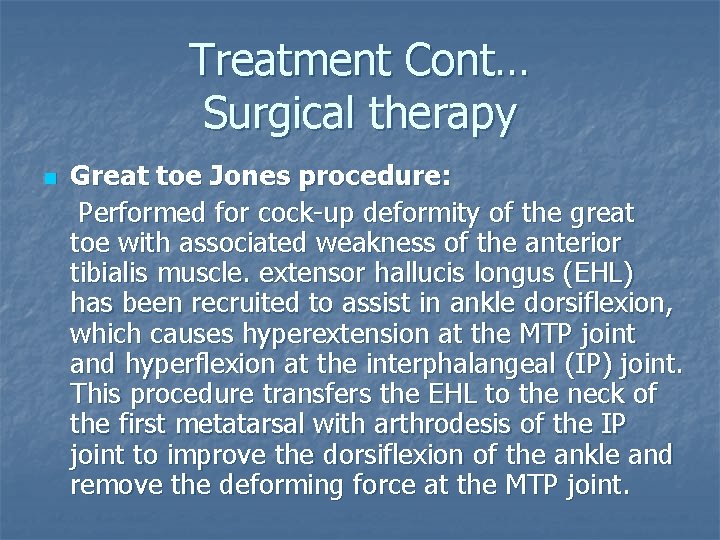 Treatment Cont…
Surgical therapy

Great toe Jones procedure:
Performed for cock-up deformity of the great toe with associated weakness of the anterior tibialis muscle. extensor hallucis longus (EHL) has been recruited to assist in ankle dorsiflexion, which causes hyperextension at the MTP joint and hyperflexion at the interphalangeal (IP) joint. This procedure transfers the EHL to the neck of the first metatarsal with arthrodesis of the IP joint to improve the dorsiflexion of the ankle and remove the deforming force at the MTP joint.